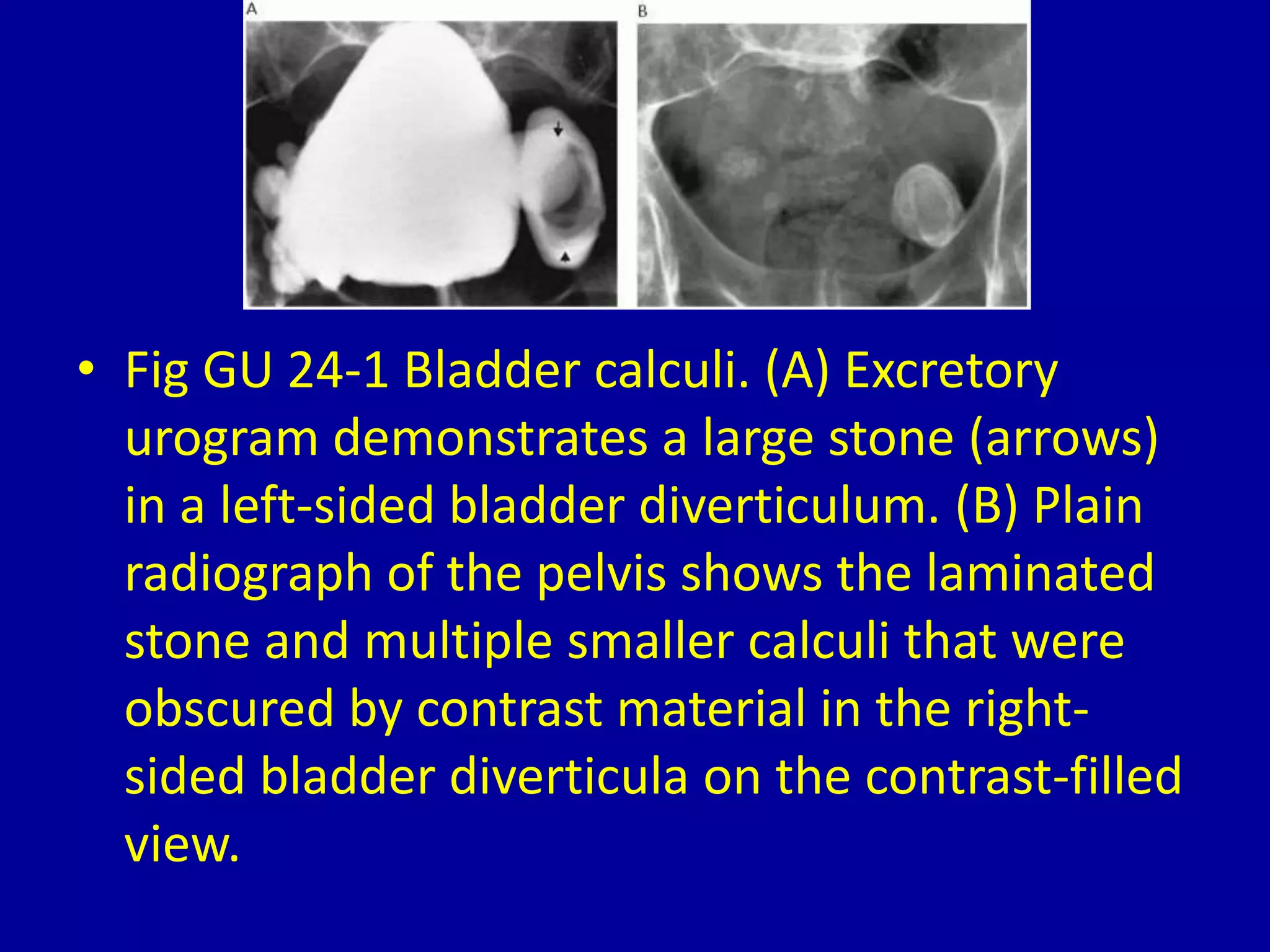 A

B

• Fig GU 24-1 Bladder calculi. (A) Excretory urogram demonstrates a large stone (arrows) in a left-sided bladder diverticulum. (B) Plain radiograph of the pelvis shows the laminated stone and multiple smaller calculi that were obscured by contrast material in the right-sided bladder diverticula on the contrast-filled view.